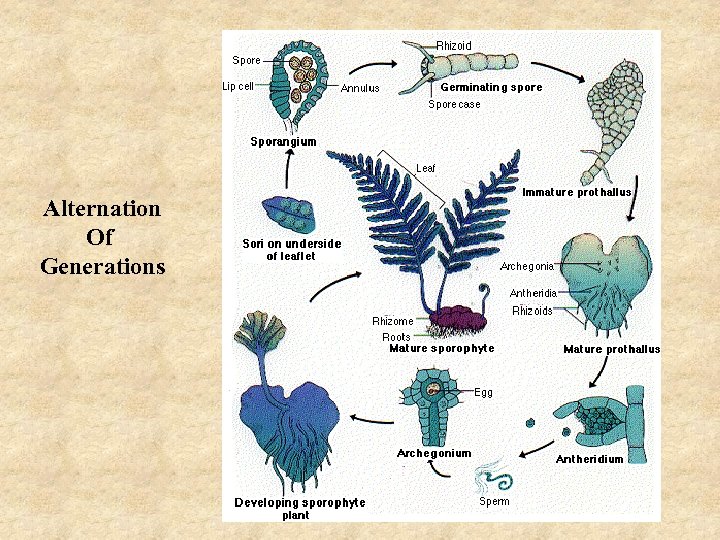 Alternation Of Generations

Spore
Lip cell
Annulus
Sporangium
Rhizoid
Germinating spore
Spore case
Immature prothallus
Leaf
Sori on underside of leaflet
Archegonia
Antheridia
Rhizoids
Mature prothallus
Rhizome
Roots
Mature sporophyte
Egg
Archegonium
Antheridium
Sperm
Developing sporophyte plant